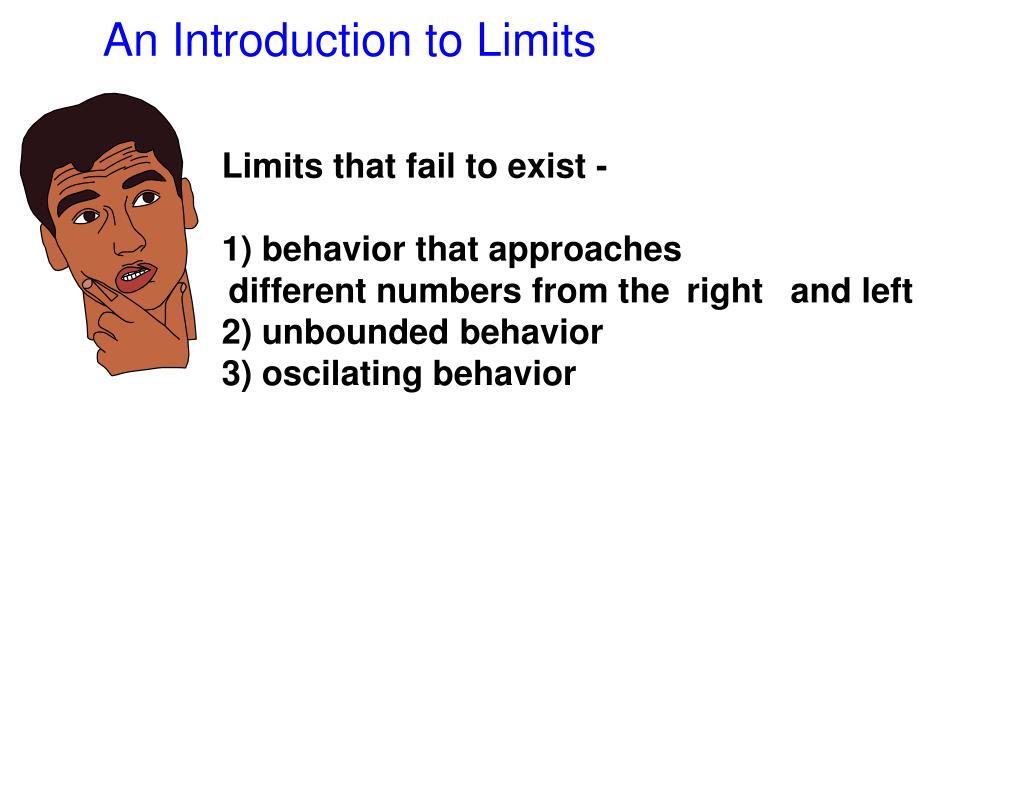 An Introduction to Limits

Limits that fail to exist -

1) behavior that approaches different numbers from the right and left
2) unbounded behavior
3) oscilating behavior